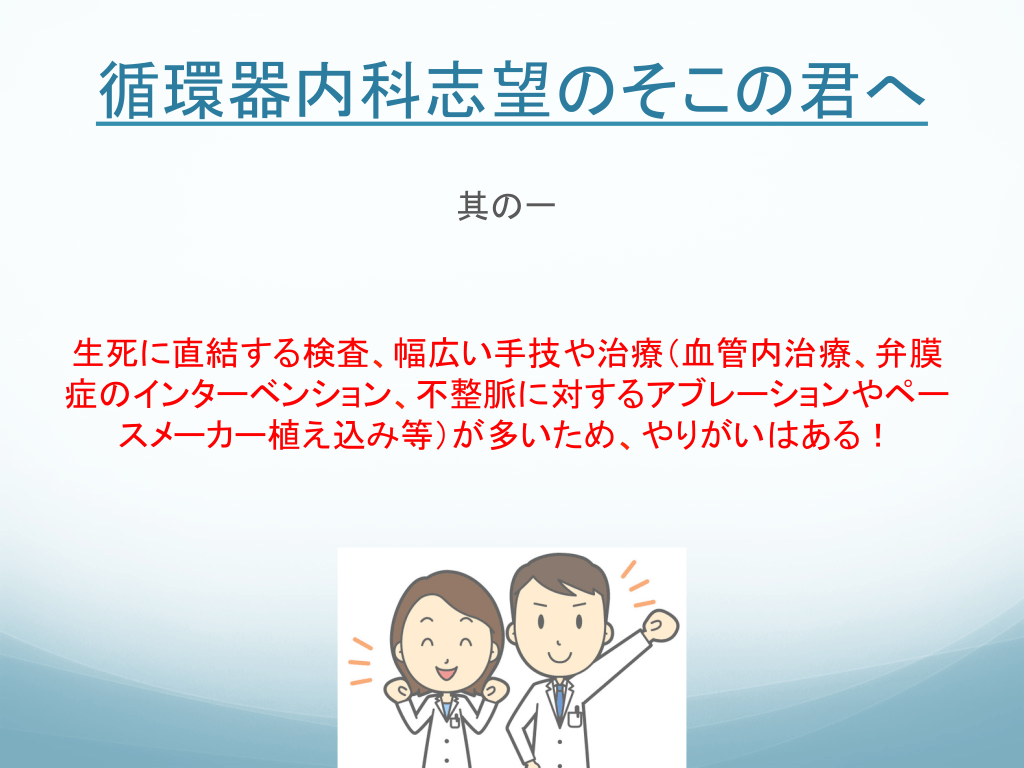 循環器内科志望のそこの君へ

其の一

生死に直結する検査、幅広い手技や治療（血管内治療、弁膜症のインターベンション、不整脈に対するアブレーションやペースメーカー植え込み等）が多いため、やりがいはある！